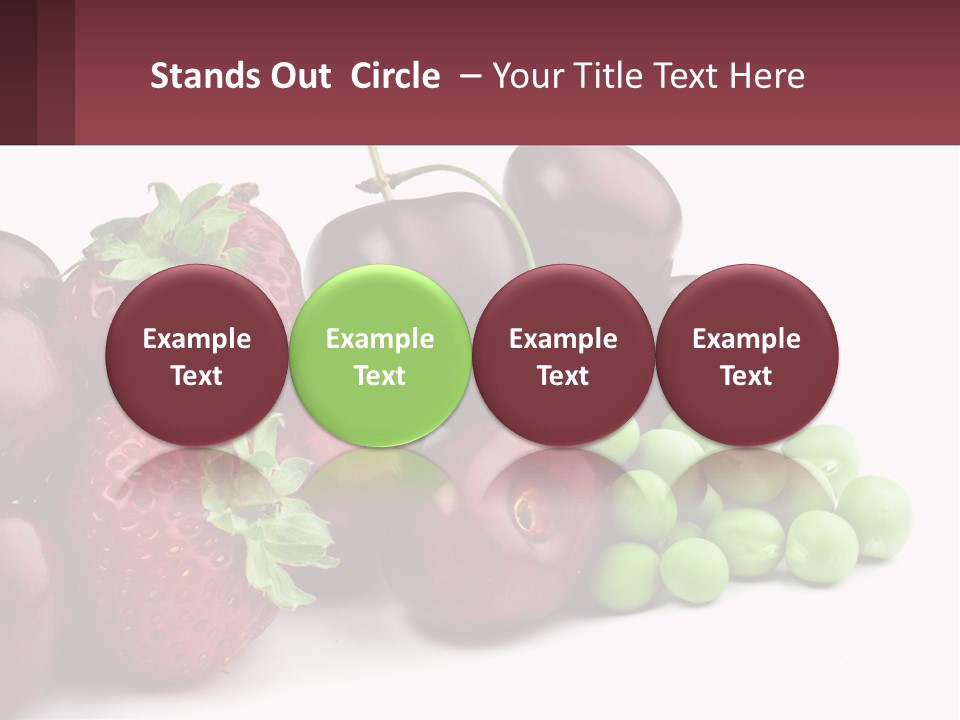 Stands Out Circle – Your Title Text Here

Example Text

Example Text

Example Text

Example Text